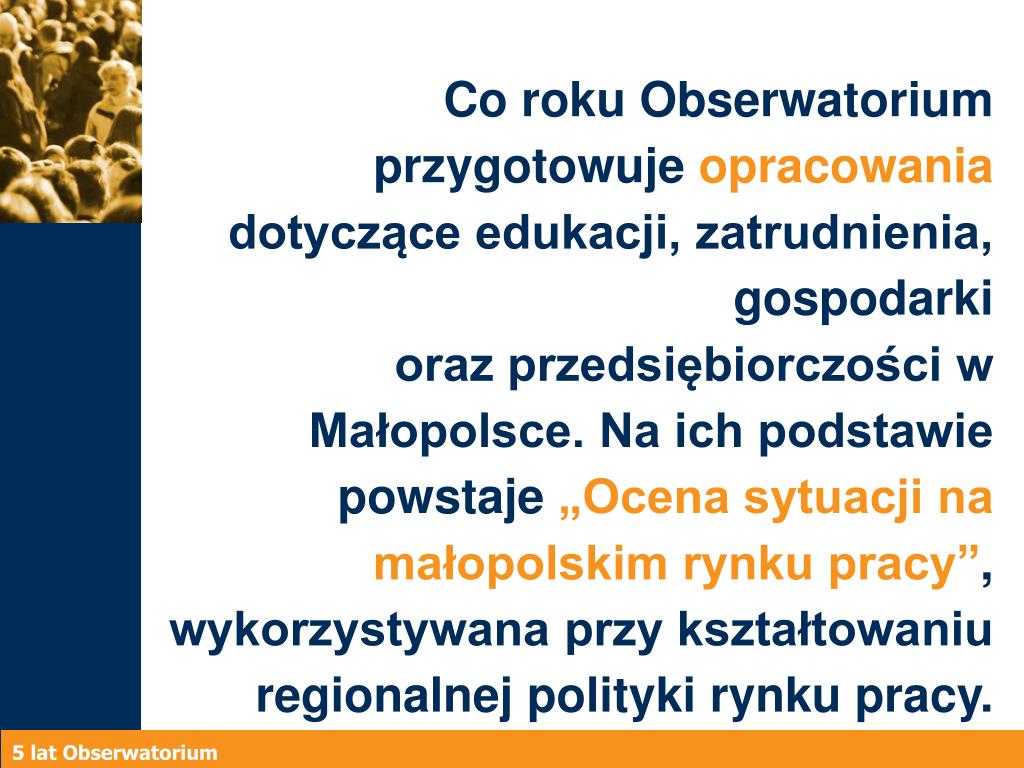 Co roku Obserwatorium przygotowuje opracowania dotyczące edukacji, zatrudnienia, gospodarki oraz przedsiębiorczości w Małopolsce. Na ich podstawie powstaje „Ocena sytuacji na małopolskim rynku pracy”, wykorzystywana przy kształtowaniu regionalnej polityki rynku pracy.

5 lat Obserwatorium